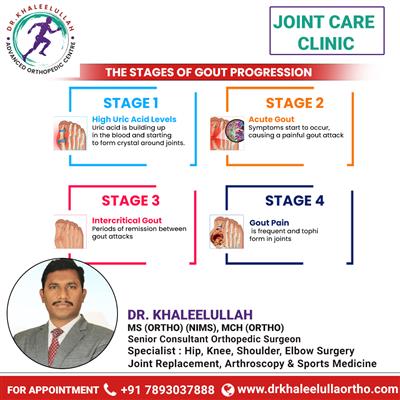 DR. KHALEELULLAH
ADVANCED ORTHOPEDIC CENTRE

JOINT CARE CLINIC

THE STAGES OF GOUT PROGRESSION

STAGE 1
High Uric Acid Levels
Uric acid is building up in the blood and starting to form crystal around joints.

STAGE 2
Acute Gout
Symptoms start to occur, causing a painful gout attack

STAGE 3
Intercritical Gout
Periods of remission between gout attacks

STAGE 4
Gout Pain
is frequent and tophi form in joints

DR. KHALEELULLAH
MS (ORTHO) (NIMS), MCH (ORTHO)
Senior Consultant Orthopedic Surgeon
Specialist : Hip, Knee, Shoulder, Elbow Surgery
Joint Replacement, Arthroscopy & Sports Medicine

FOR APPOINTMENT +91 7893037888 www.drkhaleelullaortho.com